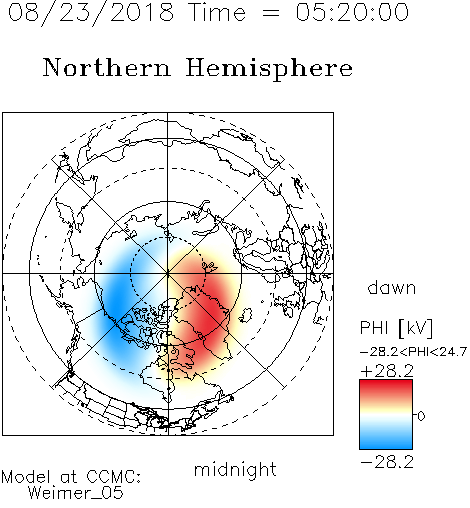 08/23/2018 Time = 05:20:00

Northern Hemisphere

dawn

PHI [kV]

−28.2<PHI<24.7

+28.2

0

−28.2

midnight

Model at CCMC:
Weimer_05